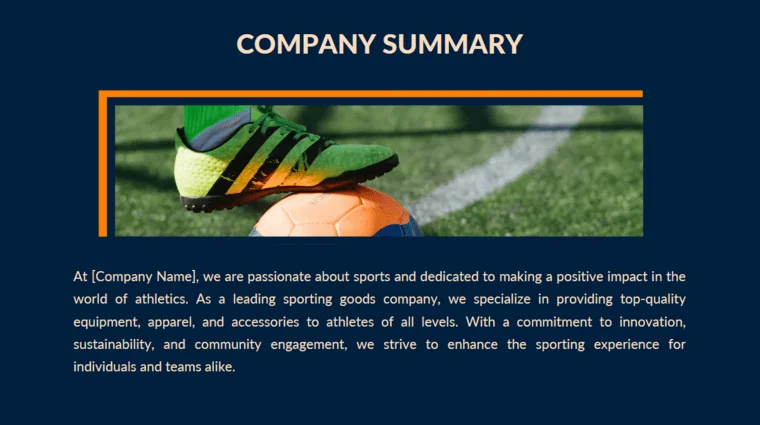 COMPANY SUMMARY

At [Company Name], we are passionate about sports and dedicated to making a positive impact in the world of athletics. As a leading sporting goods company, we specialize in providing top-quality equipment, apparel, and accessories to athletes of all levels. With a commitment to innovation, sustainability, and community engagement, we strive to enhance the sporting experience for individuals and teams alike.